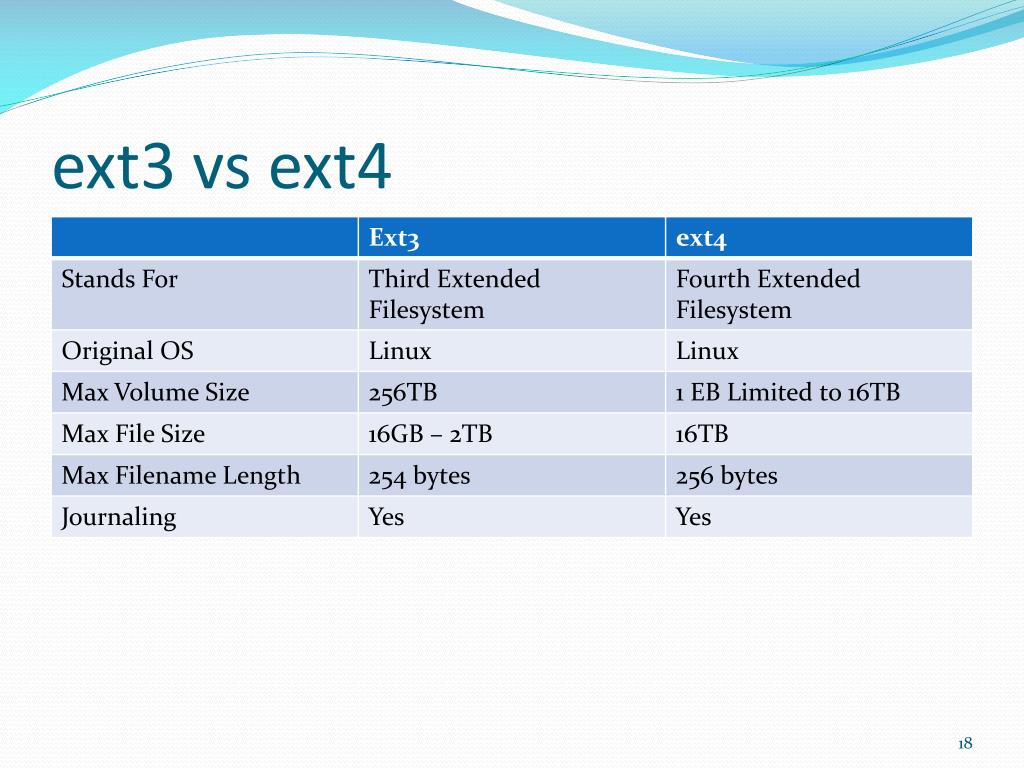 ext3 vs ext4

| | Ext3 | ext4 |
|---|---|---|
| Stands For | Third Extended Filesystem | Fourth Extended Filesystem |
| Original OS | Linux | Linux |
| Max Volume Size | 256TB | 1 EB Limited to 16TB |
| Max File Size | 16GB – 2TB | 16TB |
| Max Filename Length | 254 bytes | 256 bytes |
| Journaling | Yes | Yes |

18